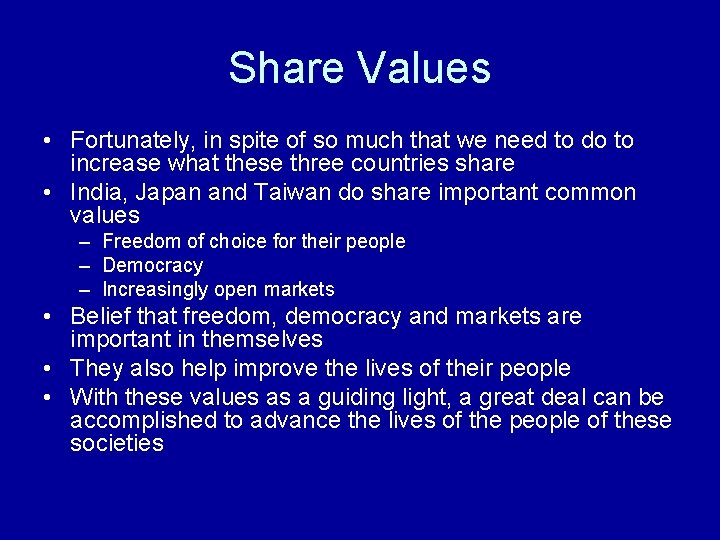 Share Values

• Fortunately, in spite of so much that we need to do to increase what these three countries share
• India, Japan and Taiwan do share important common values
– Freedom of choice for their people
– Democracy
– Increasingly open markets
• Belief that freedom, democracy and markets are important in themselves
• They also help improve the lives of their people
• With these values as a guiding light, a great deal can be accomplished to advance the lives of the people of these societies